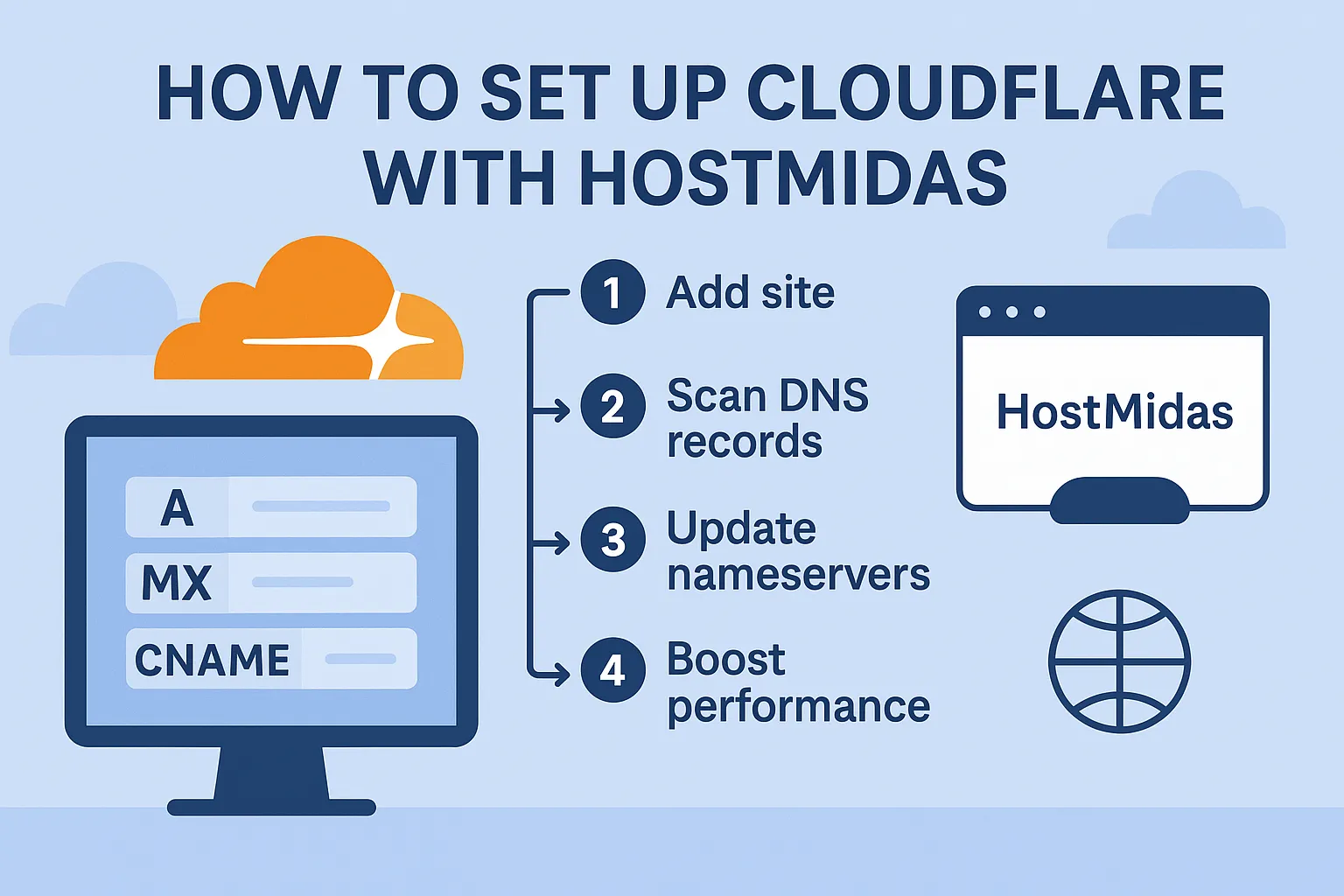 HOW TO SET UP CLOUDFLARE WITH HOSTMIDAS

A
MX
CNAME

1 Add site
2 Scan DNS records
3 Update nameservers
4 Boost performance

HostMidas